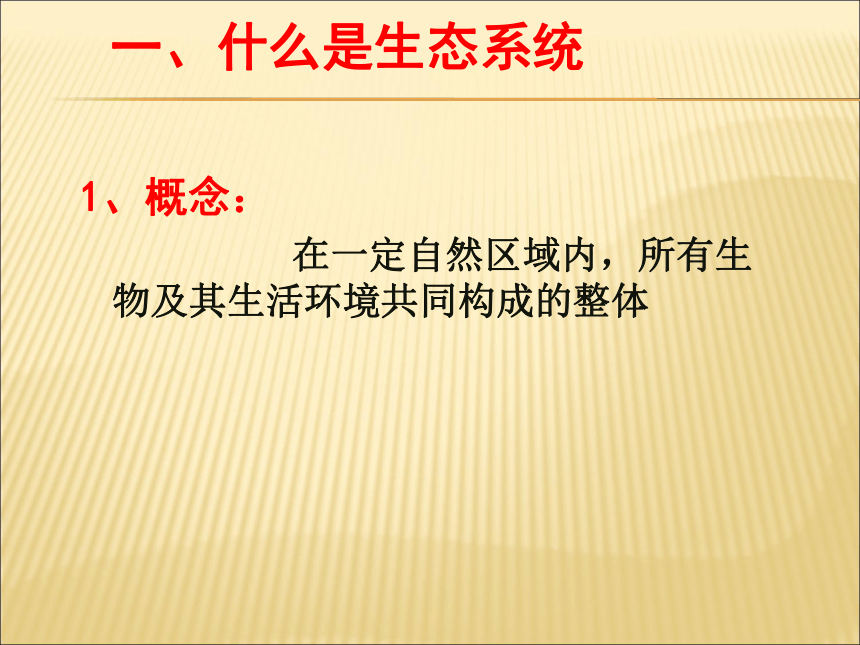 一、什么是生态系统

1、概念：

在一定自然区域内，所有生物及其生活环境共同构成的整体